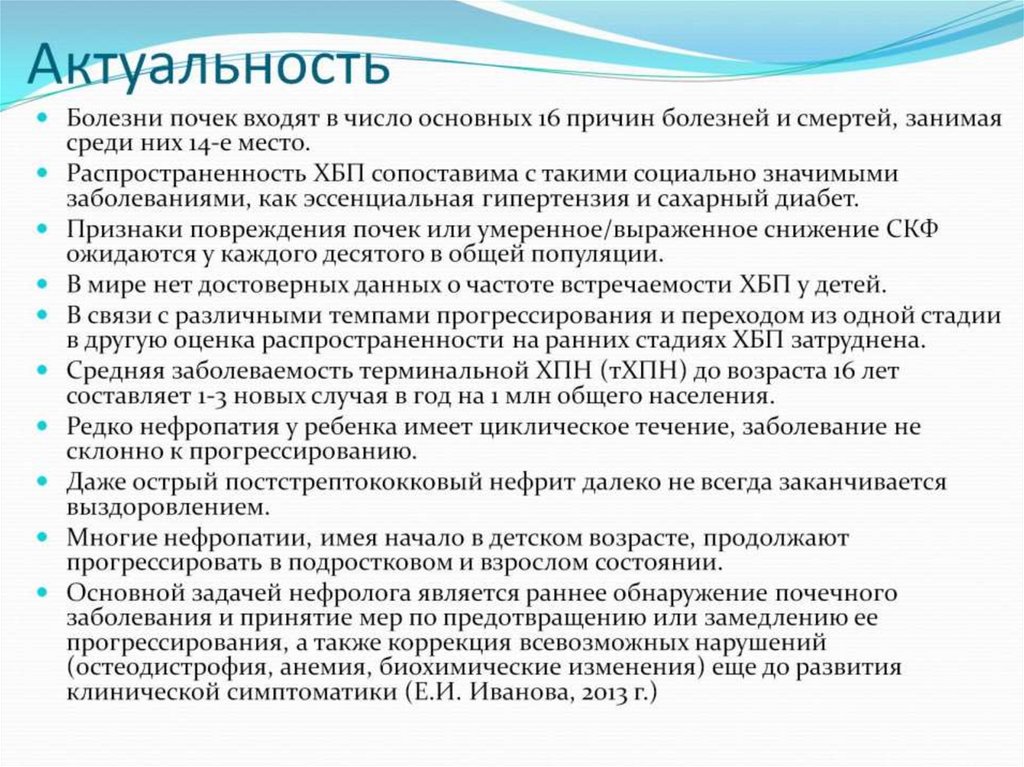 Актуальность

Болезни почек входят в число основных 16 причин болезней и смертей, занимая среди них 14-е место.
Распространенность ХБП сопоставима с такими социально значимыми заболеваниями, как эссенциальная гипертензия и сахарный диабет.
Признаки повреждения почек или умеренное/выраженное снижение СКФ ожидаются у каждого десятого в общей популяции.
В мире нет достоверных данных о частоте встречаемости ХБП у детей.
В связи с различными темпами прогрессирования и переходом из одной стадии в другую оценка распространенности на ранних стадиях ХБП затруднена.
Средняя заболеваемость терминальной ХПН (тХПН) до возраста 16 лет составляет 1-3 новых случая в год на 1 млн общего населения.
Редко нефропатия у ребенка имеет циклическое течение, заболевание не склонно к прогрессированию.
Даже острый постстрептококковый нефрит далеко не всегда заканчивается выздоровлением.
Многие нефропатии, имея начало в детском возрасте, продолжают прогрессировать в подростковом и взрослом состоянии.
Основной задачей нефролога является раннее обнаружение почечного заболевания и принятие мер по предотвращению или замедлению ее прогрессирования, а также коррекция всевозможных нарушений (остеодистрофия, анемия, биохимические изменения) еще до развития клинической симптоматики (Е.И. Иванова, 2013 г.)